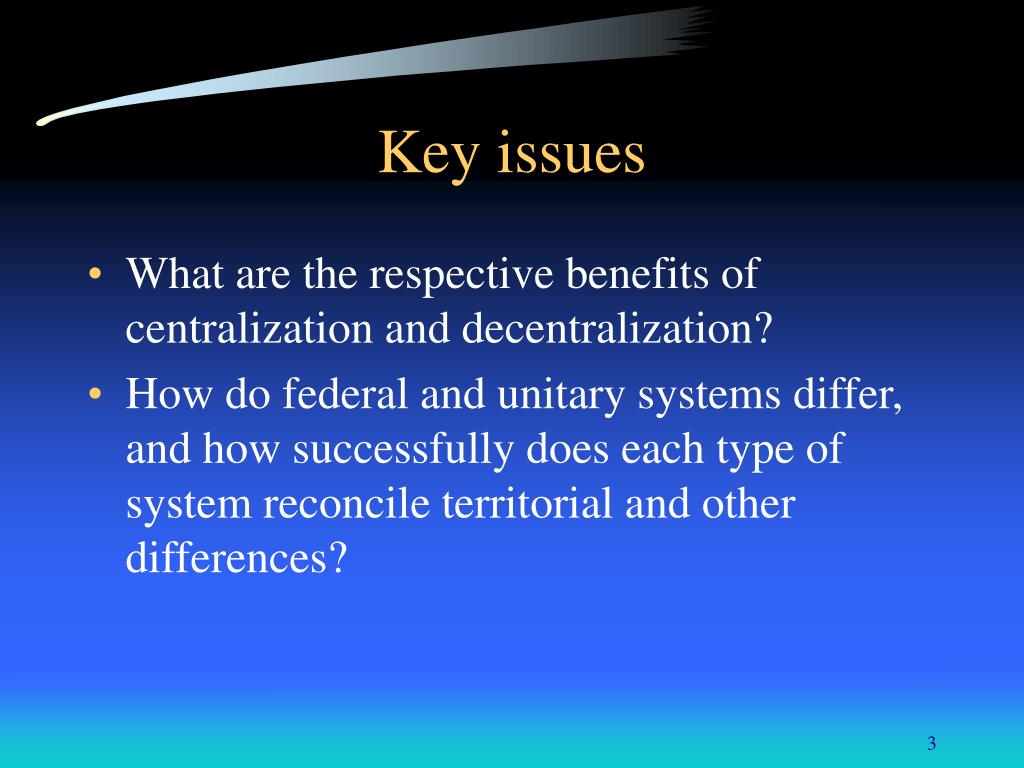 Key issues

• What are the respective benefits of centralization and decentralization?

• How do federal and unitary systems differ, and how successfully does each type of system reconcile territorial and other differences?

3